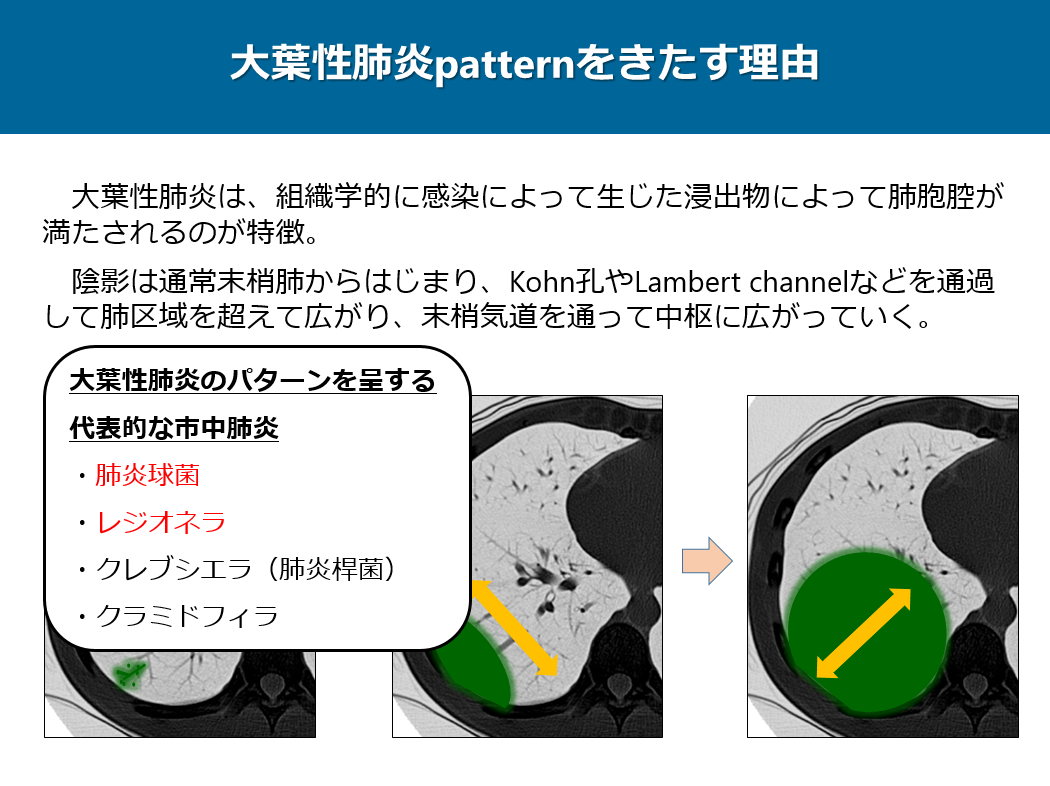 大葉性肺炎patternをきたす理由

大葉性肺炎は、組織学的に感染によって生じた浸出物によって肺胞腔が満たされるのが特徴。

陰影は通常末梢肺からはじまり、Kohn孔やLambert channelなどを通過して肺区域を超えて広がり、末梢気道を通って中枢に広がっていく。

大葉性肺炎のパターンを呈する

代表的な市中肺炎

・肺炎球菌

・レジオネラ

・クレブシエラ（肺炎桿菌）

・クラミドフィラ